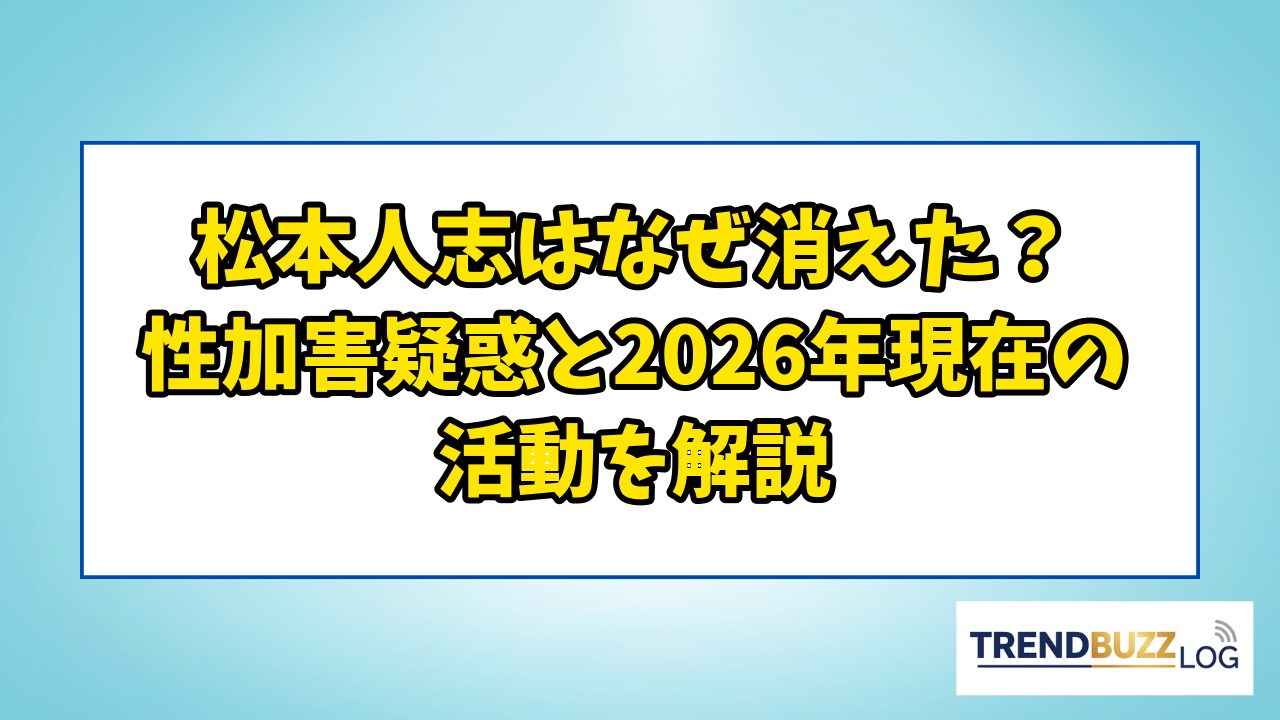 松本人志はなぜ消えた？
性加害疑惑と2026年現在の
活動を解説

TRENDBUZZ LOG